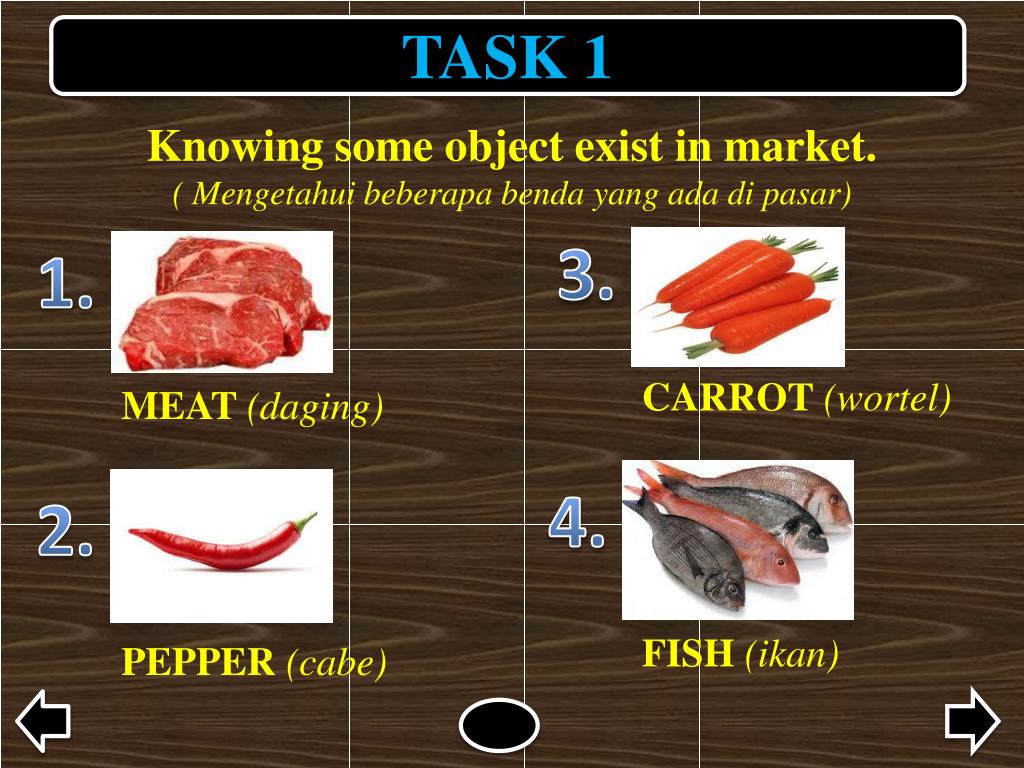 TASK 1

Knowing some object exist in market.
( Mengetahui beberapa benda yang ada di pasar)

1.

MEAT (daging)

2.

PEPPER (cabe)

3.

CARROT (wortel)

4.

FISH (ikan)